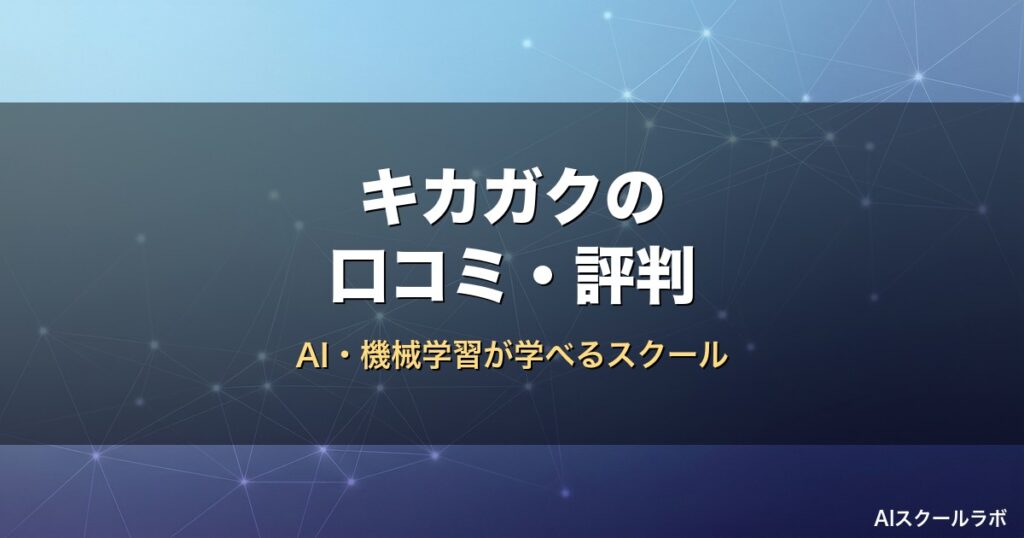 キカガクの
口コミ・評判

AI・機械学習が学べるスクール

AIスクールラボ